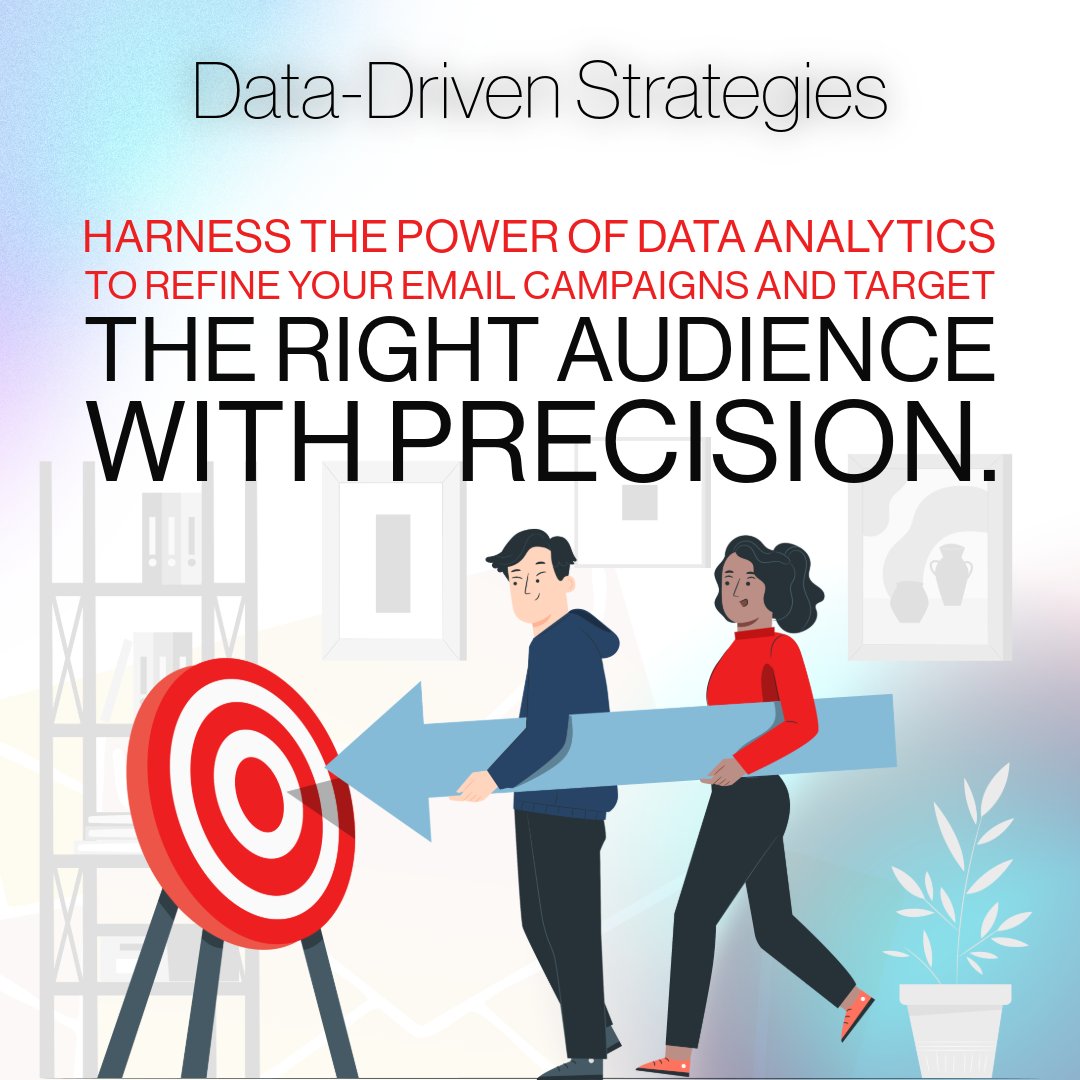 Data-Driven Strategies

HARNESS THE POWER OF DATA ANALYTICS TO REFINE YOUR EMAIL CAMPAIGNS AND TARGET THE RIGHT AUDIENCE WITH PRECISION.